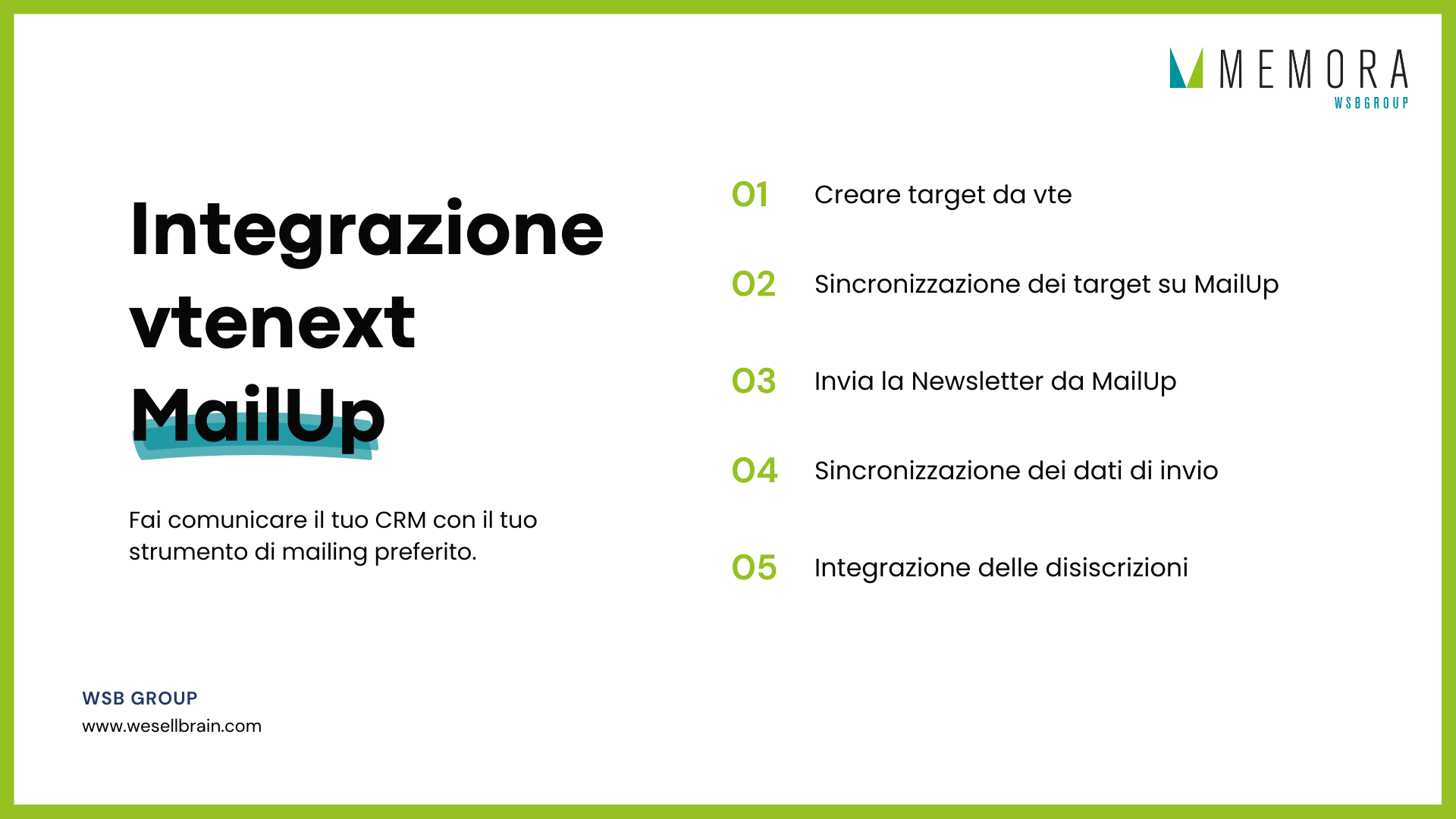 MEMORA
WSBGROUP

Integrazione vtenext MailUp

Fai comunicare il tuo CRM con il tuo strumento di mailing preferito.

01 Creare target da vte

02 Sincronizzazione dei target su MailUp

03 Invia la Newsletter da MailUp

04 Sincronizzazione dei dati di invio

05 Integrazione delle disiscrizioni

WSB GROUP
www.wesellbrain.com